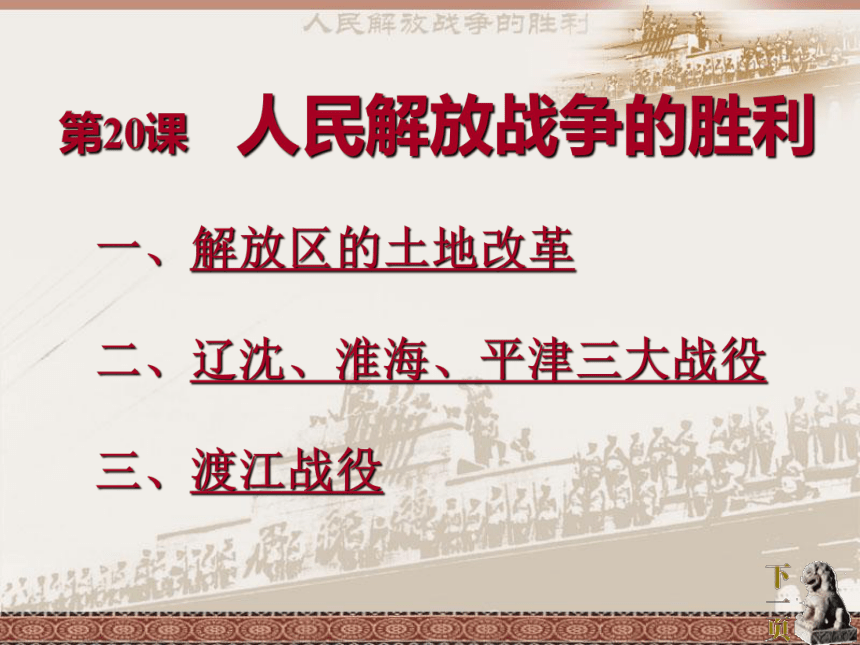 人民解放战争的胜利

第20课 人民解放战争的胜利

一、解放区的土地改革

二、辽沈、淮海、平津三大战役

三、渡江战役

下一页